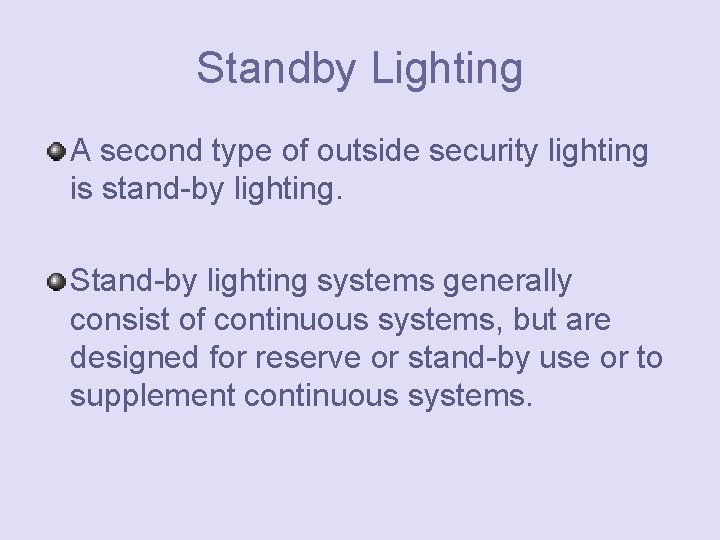 Standby Lighting

A second type of outside security lighting is stand-by lighting.

Stand-by lighting systems generally consist of continuous systems, but are designed for reserve or stand-by use or to supplement continuous systems.